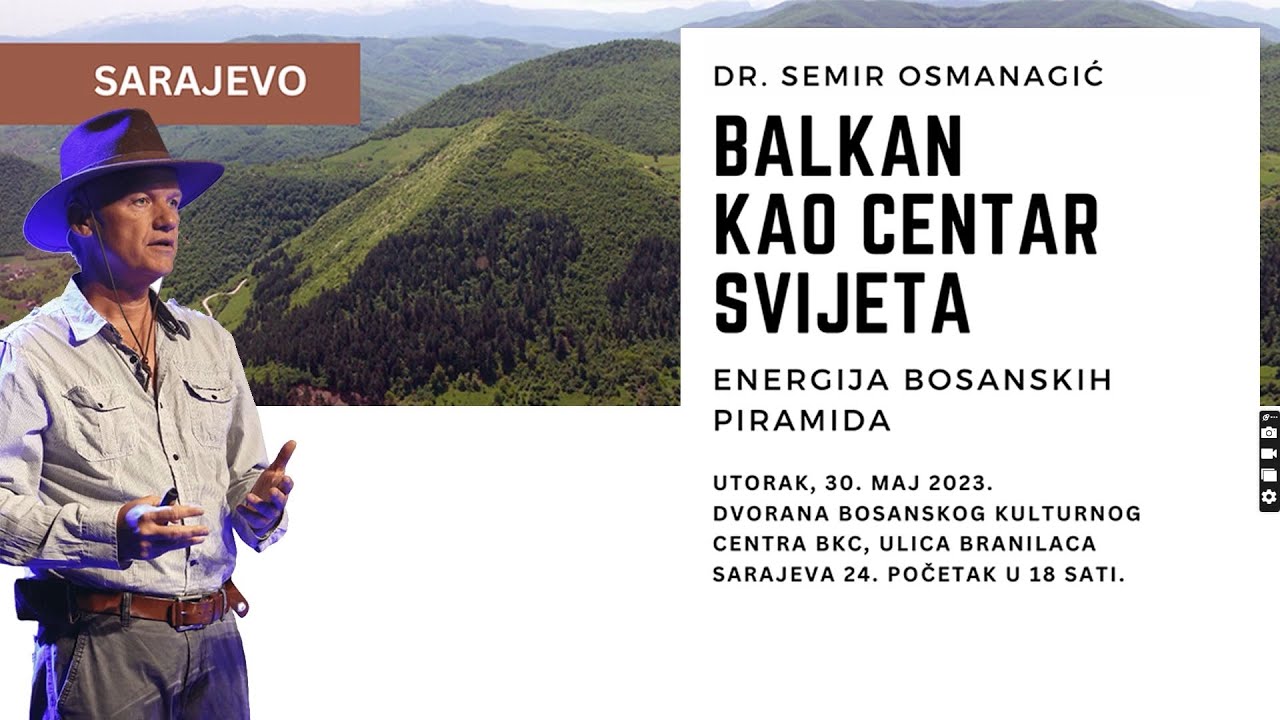 SARAJEVO

DR. SEMIR OSMANAGIĆ

BALKAN KAO CENTAR SVIJETA

ENERGIJA BOSANSKIH PIRAMIDA

UTORAK, 30. MAJ 2023.
DVORANA BOSANSKOG KULTURNOG CENTRA BKC, ULICA BRANILACA SARAJEVA 24. POČETAK U 18 SATI.